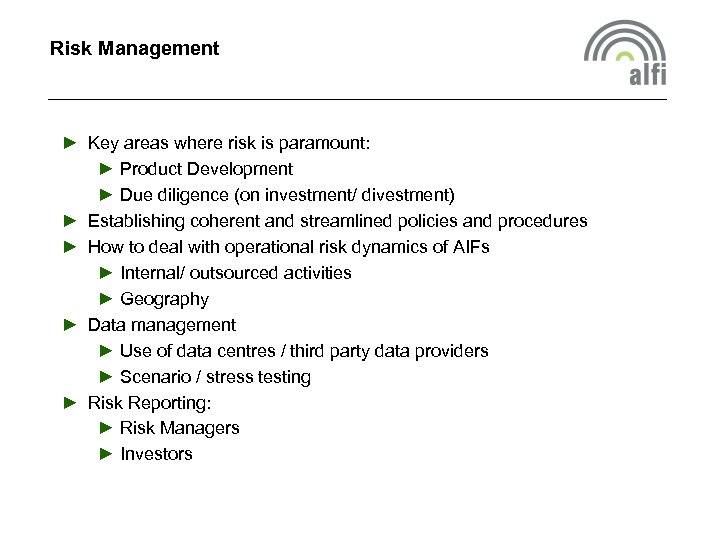 Risk Management

alfi

► Key areas where risk is paramount:
► Product Development
► Due diligence (on investment/ divestment)
► Establishing coherent and streamlined policies and procedures
► How to deal with operational risk dynamics of AIFs
► Internal/ outsourced activities
► Geography
► Data management
► Use of data centres / third party data providers
► Scenario / stress testing
► Risk Reporting:
► Risk Managers
► Investors